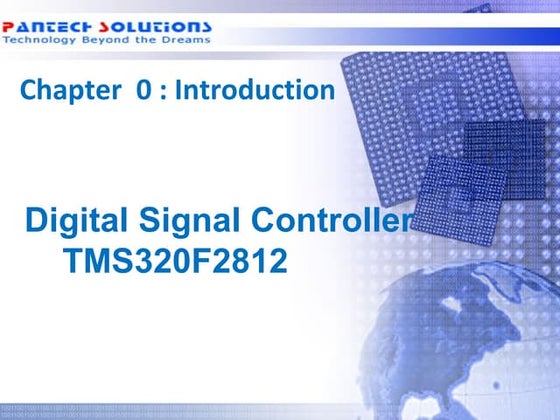 PANTECH SOLUTIONS
Technology Beyond the Dreams

Chapter 0 : Introduction

Digital Signal Controller
TMS320F2812